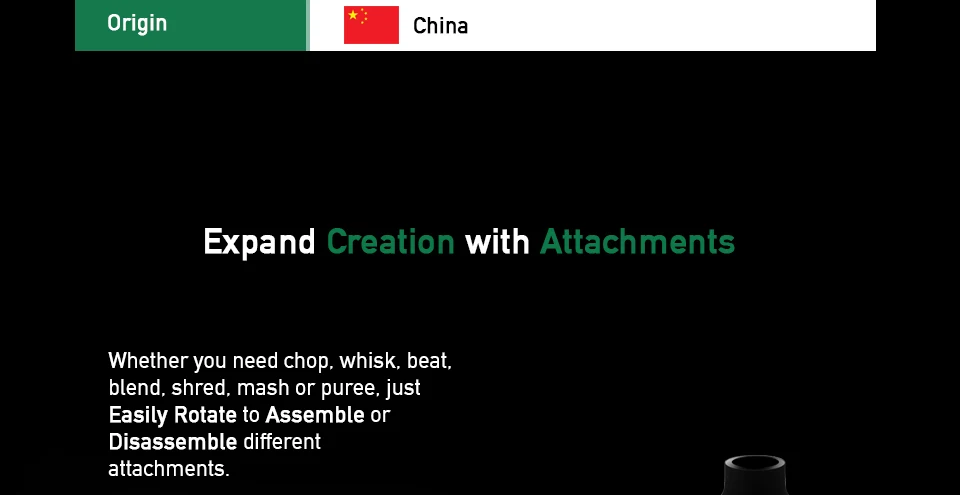 | Origin | China |
|---|---|

Expand Creation with Attachments

Whether you need chop, whisk, beat, blend, shred, mash or puree, just Easily Rotate to Assemble or Disassemble different attachments.